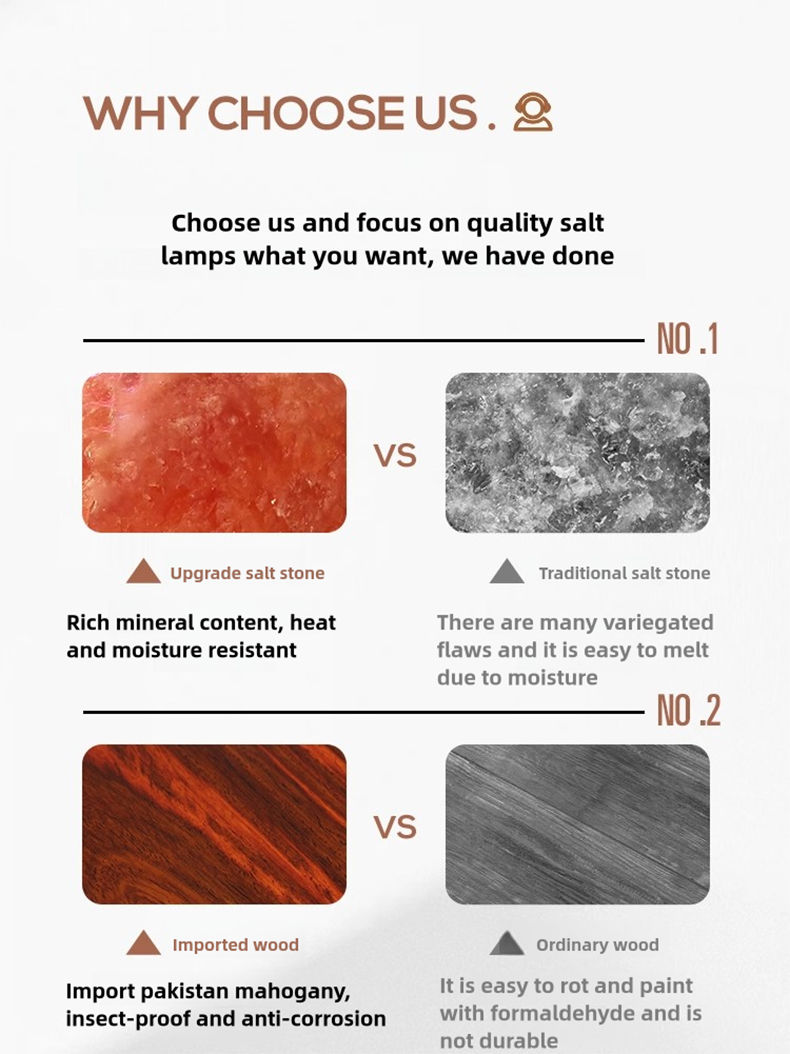 WHY CHOOSE US .

Choose us and focus on quality salt lamps what you want, we have done

NO .1

VS

Upgrade salt stone

Traditional salt stone

Rich mineral content, heat and moisture resistant

There are many variegated flaws and it is easy to melt due to moisture

NO .2

VS

Imported wood

Ordinary wood

Import pakistan mahogany, insect-proof and anti-corrosion

It is easy to rot and paint with formaldehyde and is not durable